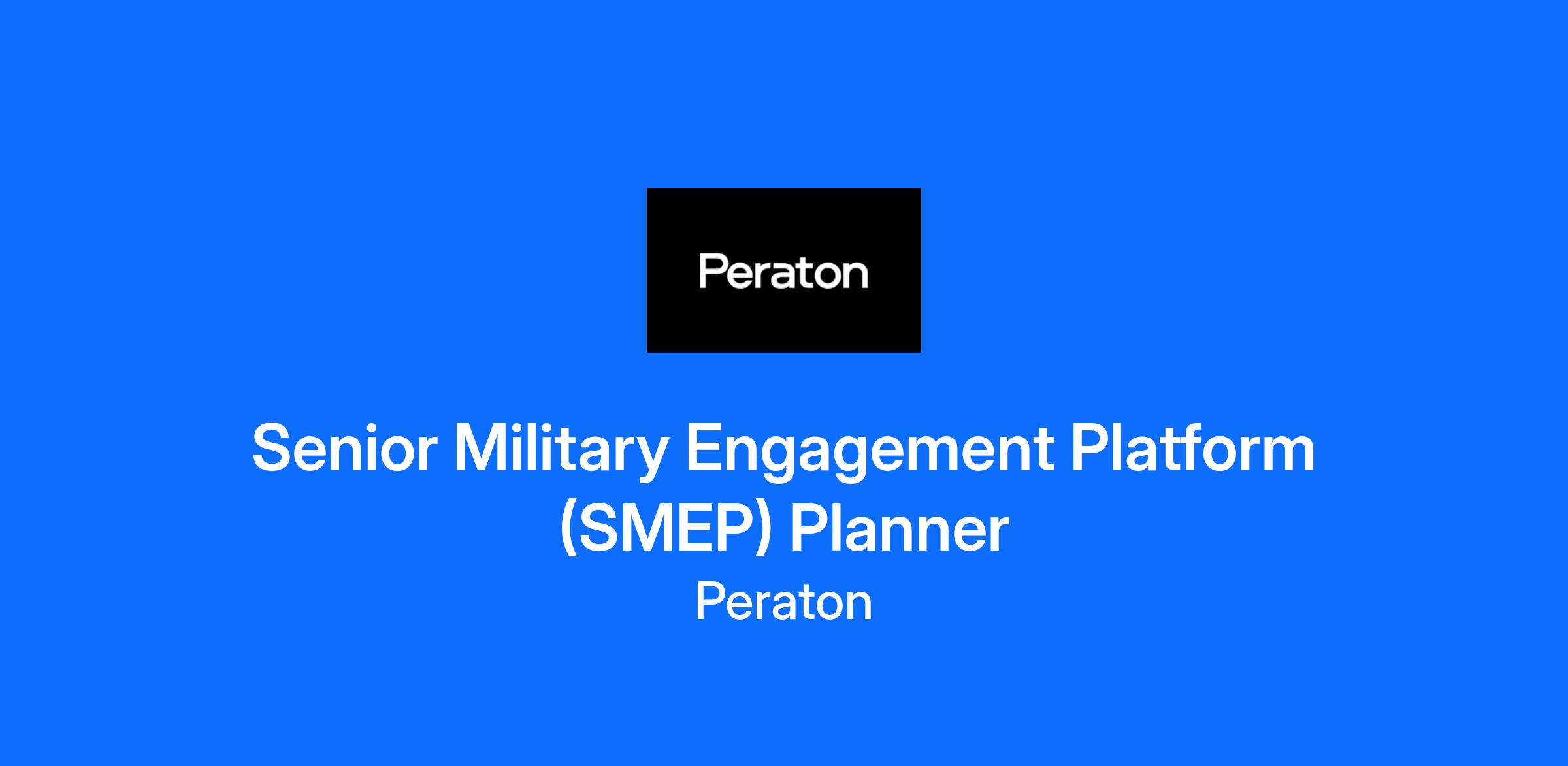 Peraton

Senior Military Engagement Platform (SMEP) Planner

Peraton